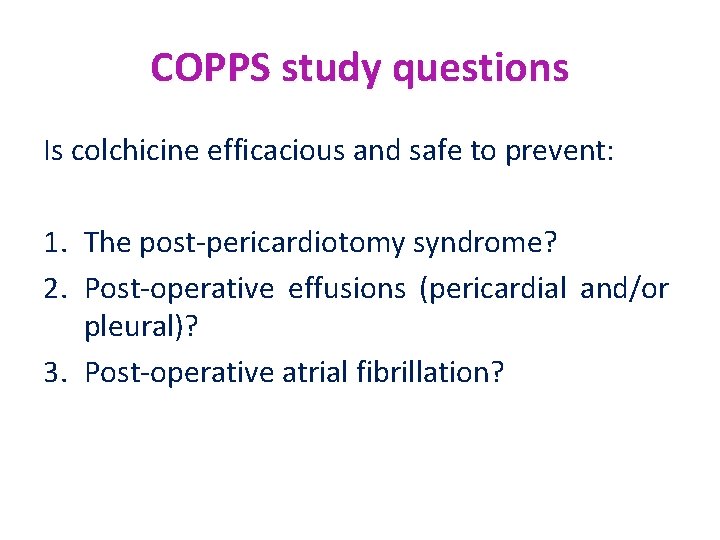 COPPS study questions

Is colchicine efficacious and safe to prevent:

1. The post-pericardiotomy syndrome?
2. Post-operative effusions (pericardial and/or pleural)?
3. Post-operative atrial fibrillation?